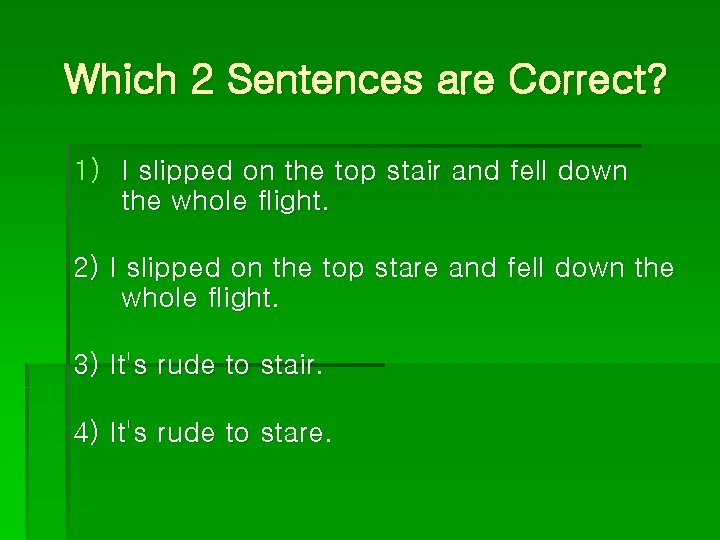 Which 2 Sentences are Correct?

1) I slipped on the top stair and fell down the whole flight.

2) I slipped on the top stare and fell down the whole flight.

3) It's rude to stair.

4) It's rude to stare.